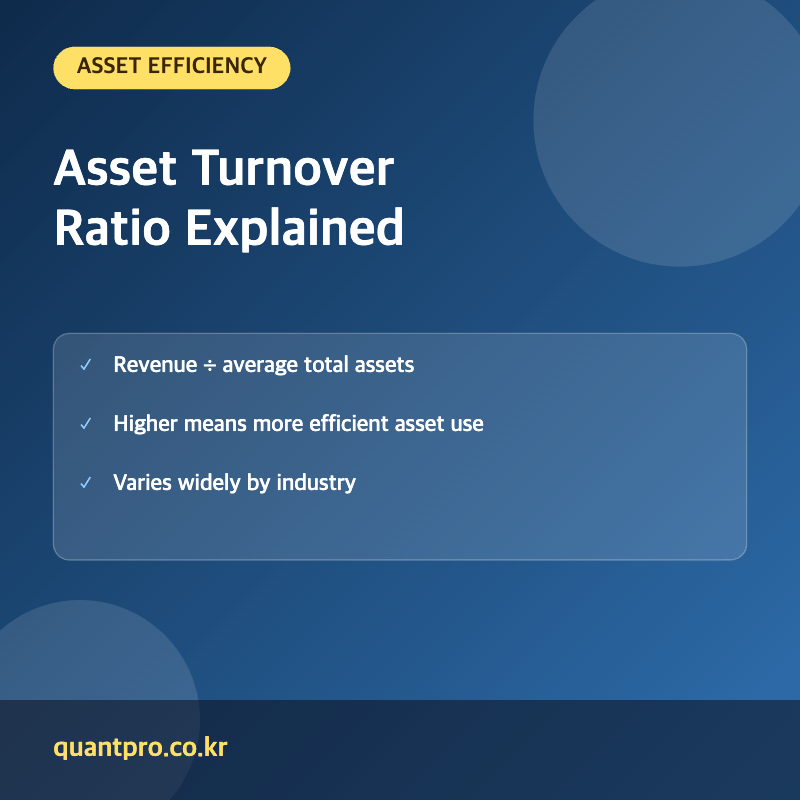 ASSET EFFICIENCY

Asset Turnover Ratio Explained

✓ Revenue ÷ average total assets

✓ Higher means more efficient asset use

✓ Varies widely by industry

quantpro.co.kr